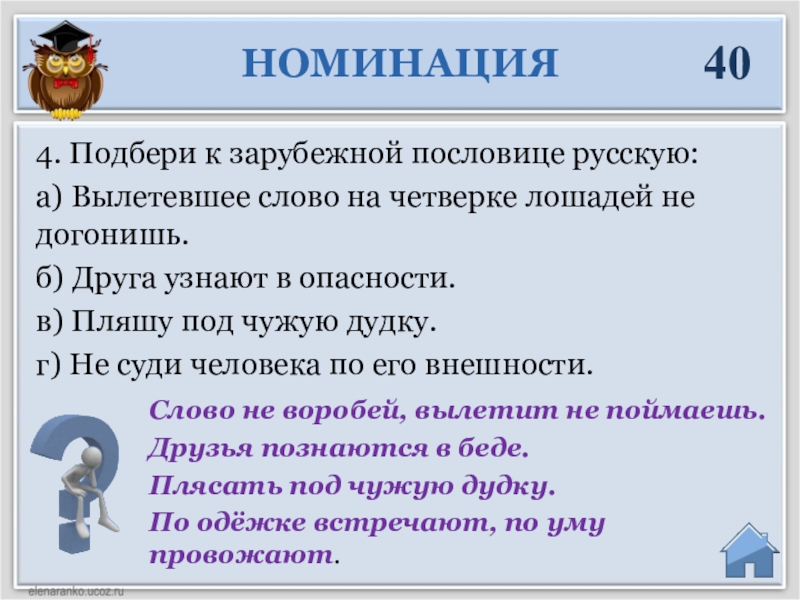 НОМИНАЦИЯ 40

4. Подбери к зарубежной пословице русскую:

а) Вылетевшее слово на четверке лошадей не догонишь.

б) Друга узнают в опасности.

в) Пляшу под чужую дудку.

г) Не суди человека по его внешности.

Слово не воробей, вылетит не поймаешь.

Друзья познаются в беде.

Плясать под чужую дудку.

По одёжке встречают, по уму провожают.

elenaranko.ucoz.ru